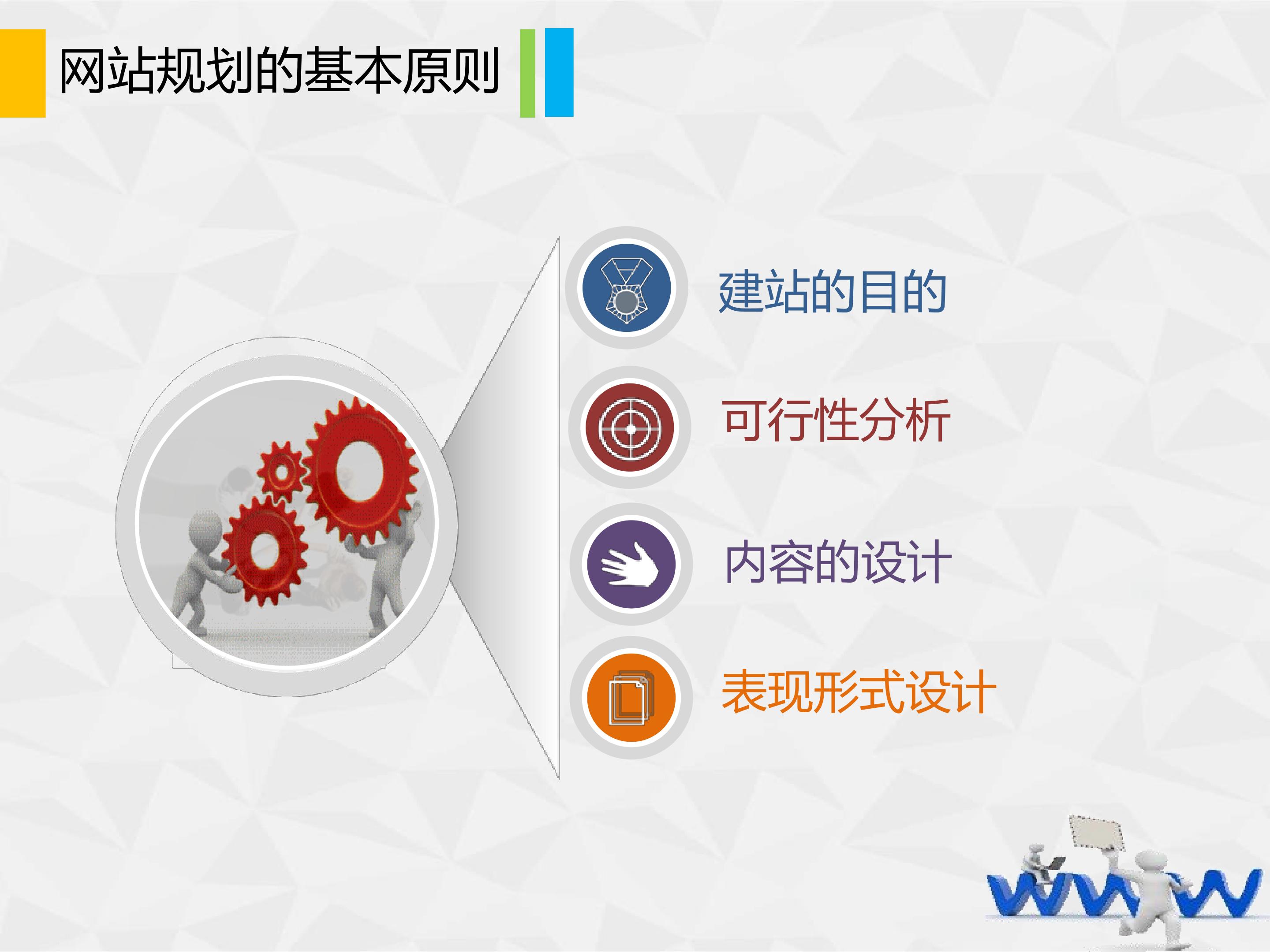 网站规划的基本原则

建站的目的

可行性分析

内容的设计

表现形式设计

www